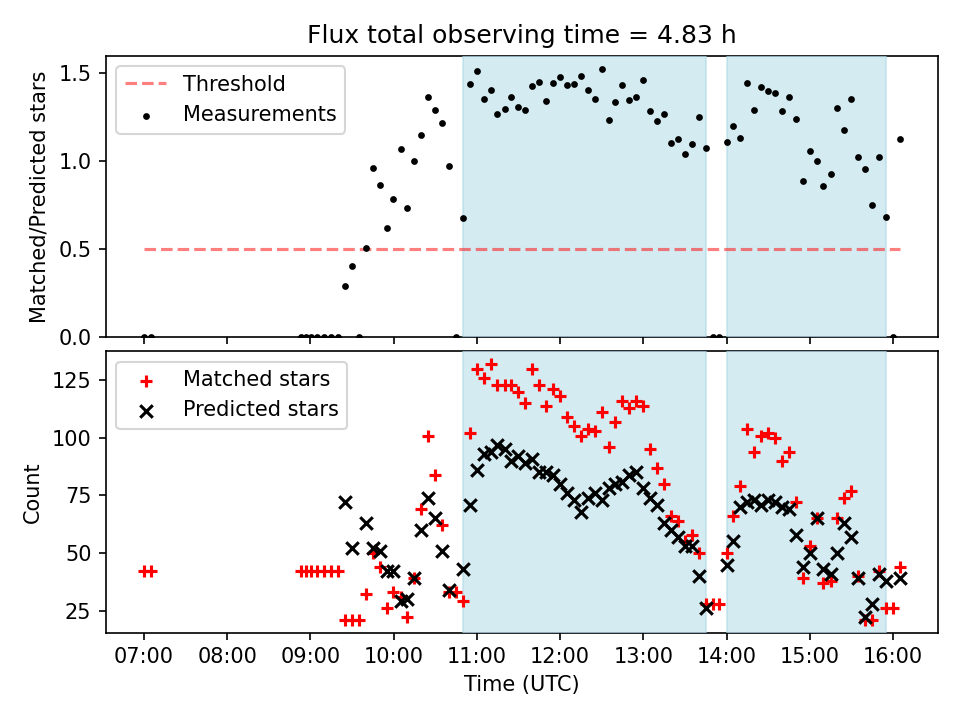 Flux total observing time = 4.83 h

Threshold
Measurements

Matched/Predicted stars

1.5
1.0
0.5
0.0

Matched stars
Predicted stars

Count

125
100
75
50
25

07:00 08:00 09:00 10:00 11:00 12:00 13:00 14:00 15:00 16:00

Time (UTC)